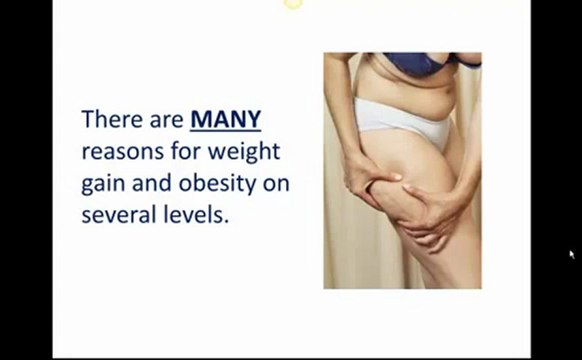 There are MANY reasons for weight gain and obesity on several levels.